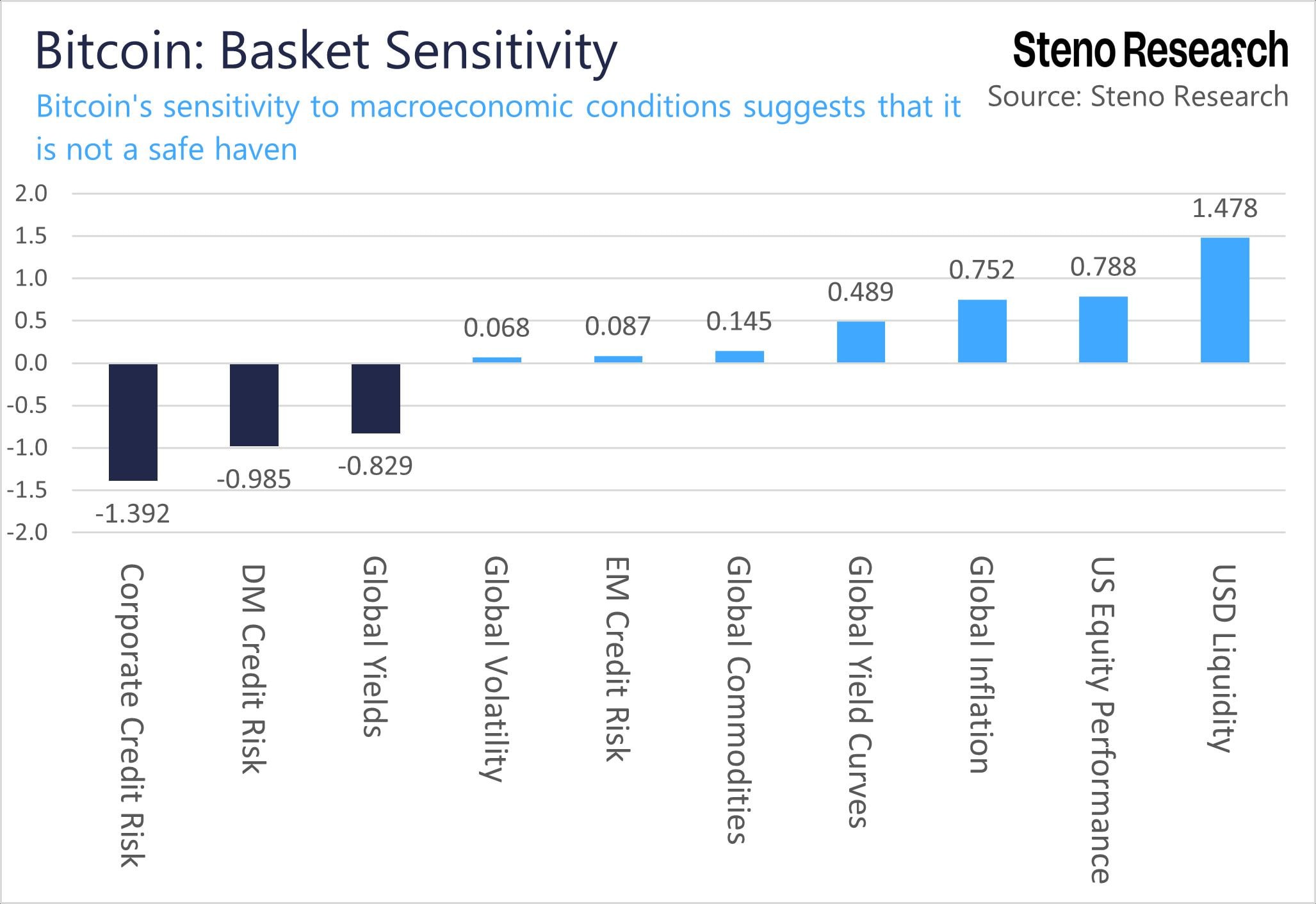 Bitcoin: Basket Sensitivity

Steno Research

Source: Steno Research

Bitcoin's sensitivity to macroeconomic conditions suggests that it is not a safe haven

2.0
1.5
1.0
0.5
0.0
-0.5
-1.0
-1.5
-2.0

-1.392
-0.985
-0.829
0.068
0.087
0.145
0.489
0.752
0.788
1.478

Corporate Credit Risk
DM Credit Risk
Global Yields
Global Volatility
EM Credit Risk
Global Commodities
Global Yield Curves
Global Inflation
US Equity Performance
USD Liquidity